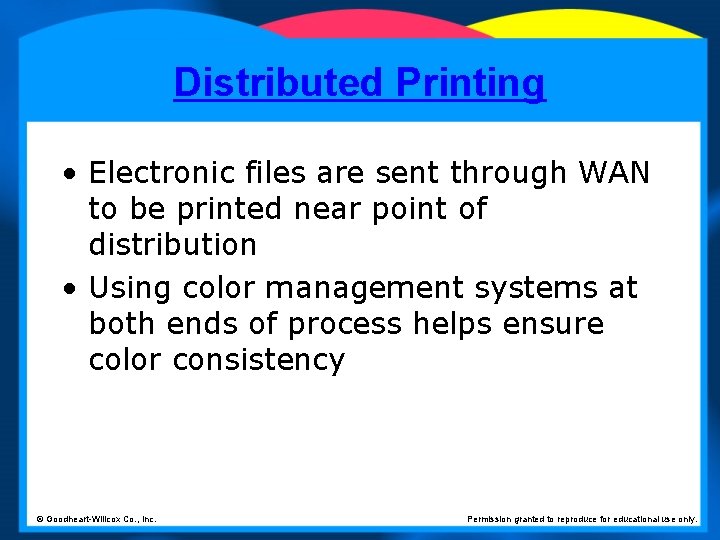 Distributed Printing

• Electronic files are sent through WAN to be printed near point of distribution

• Using color management systems at both ends of process helps ensure color consistency

© Goodheart-Willcox Co., Inc.

Permission granted to reproduce for educational use only.